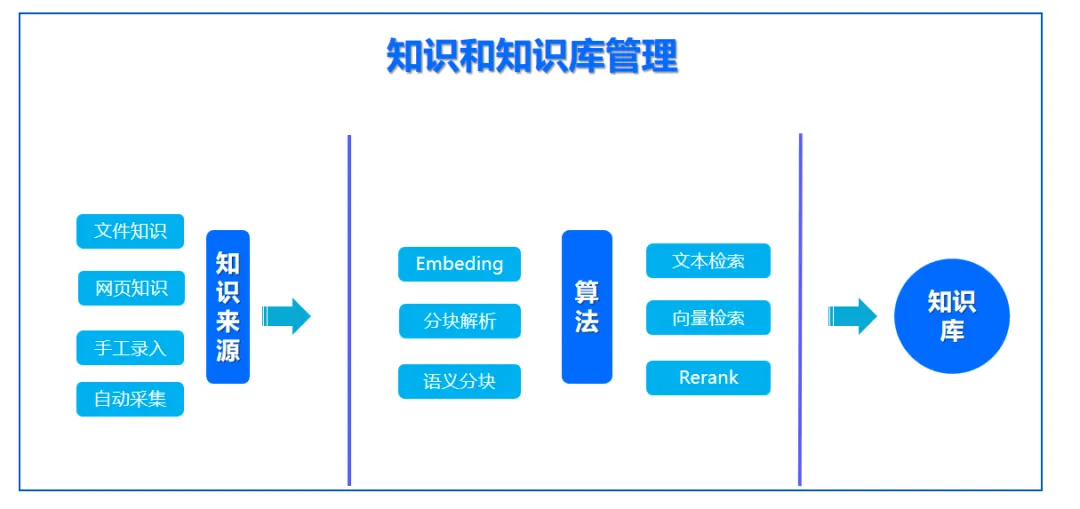 知识和知识库管理

文件知识

网页知识

手工录入

自动采集

知识来源

Embeding

分块解析

语义分块

算法

文本检索

向量检索

Rerank

知识库